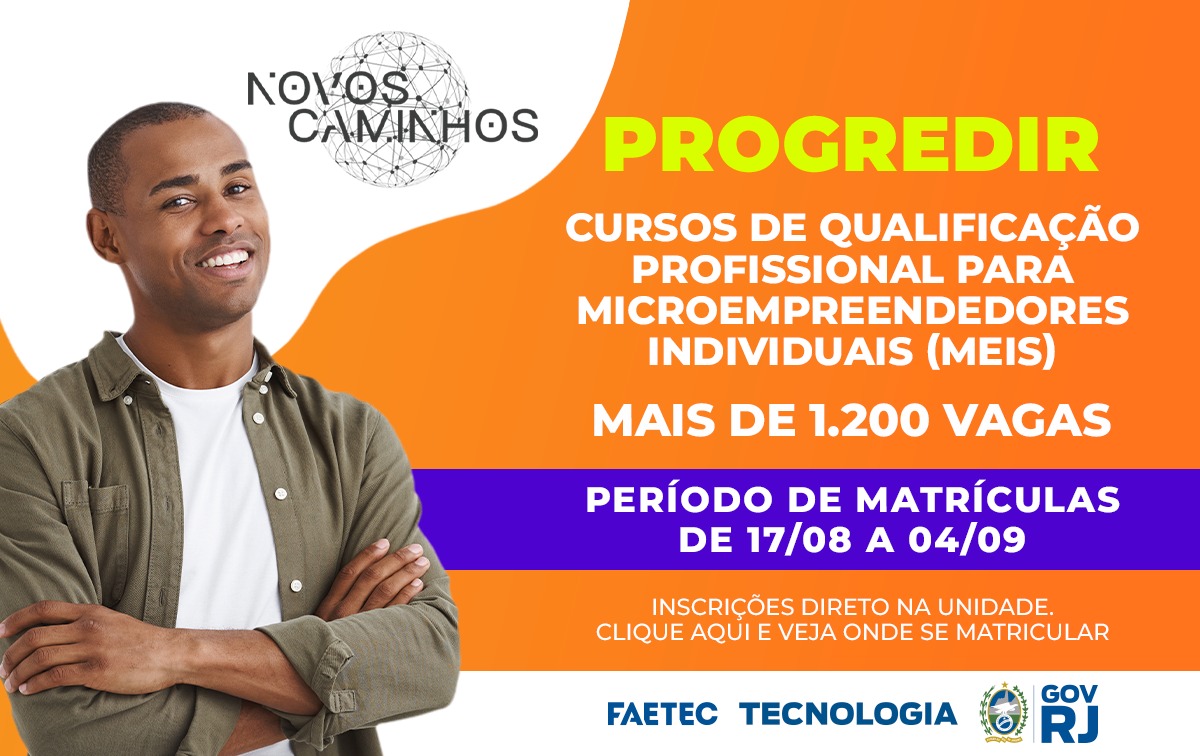 NOVOS CAMINHOS

PROGREDIR

CURSOS DE QUALIFICAÇÃO PROFISSIONAL PARA MICROEMPREENDEDORES INDIVIDUAIS (MEIS)

MAIS DE 1.200 VAGAS

PERÍODO DE MATRÍCULAS DE 17/08 A 04/09

INSCRIÇÕES DIRETO NA UNIDADE.
CLIQUE AQUI E VEJA ONDE SE MATRICULAR

FAETEC TECNOLOGIA GOV RJ